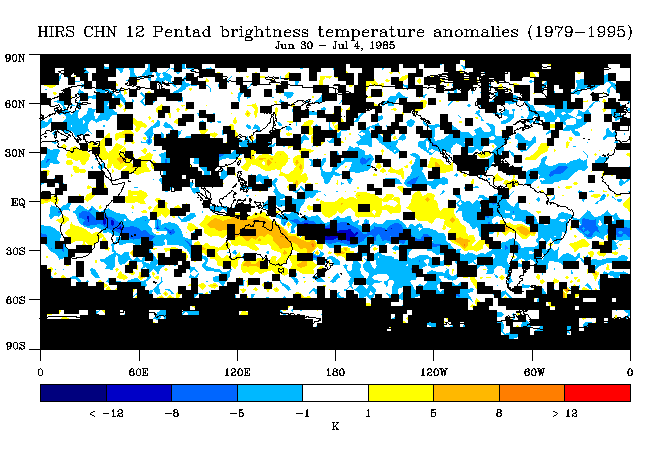 HIRS CHN 12 Pentad brightness temperature anomalies (1979–1995)
Jun 30 – Jul 4, 1985

90N
60N
30N
EQ
30S
60S
90S

0 60E 120E 180 120W 60W 0

< −12 −8 −5 −1 1 5 8 > 12
K